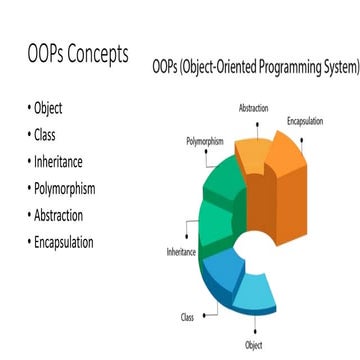 OOPs Concepts

• Object
• Class
• Inheritance
• Polymorphism
• Abstraction
• Encapsulation

OOPs (Object-Oriented Programming System)

Abstraction
Encapsulation
Polymorphism
Inheritance
Class
Object